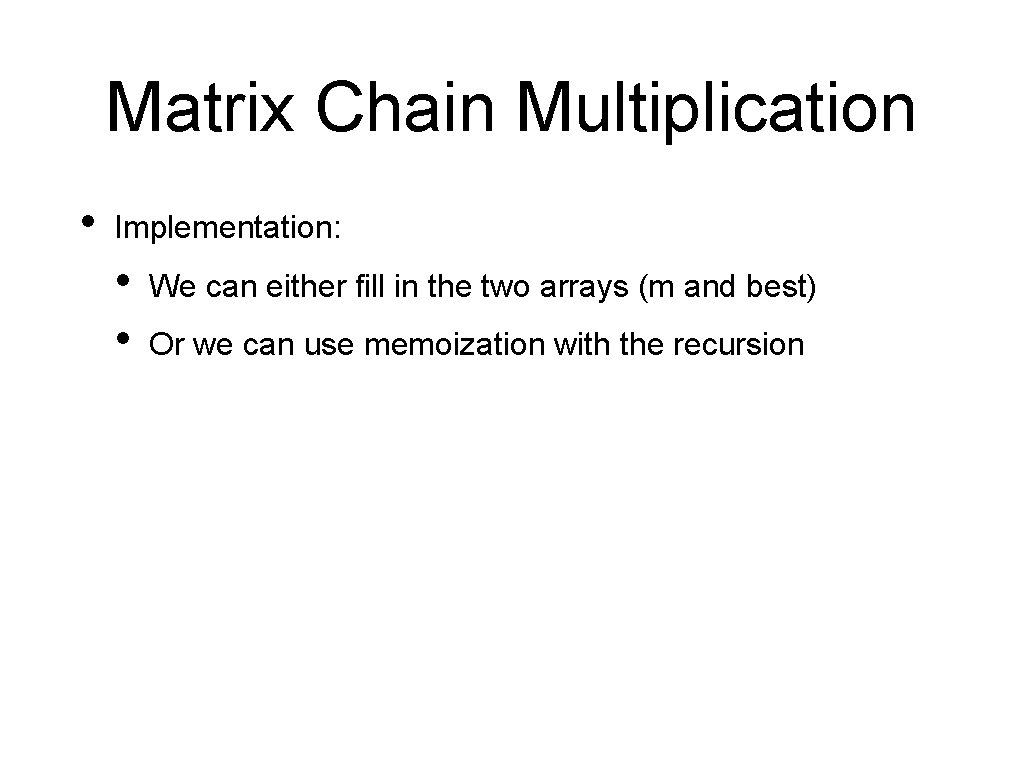 Matrix Chain Multiplication

• Implementation:
  • We can either fill in the two arrays (m and best)
  • Or we can use memoization with the recursion